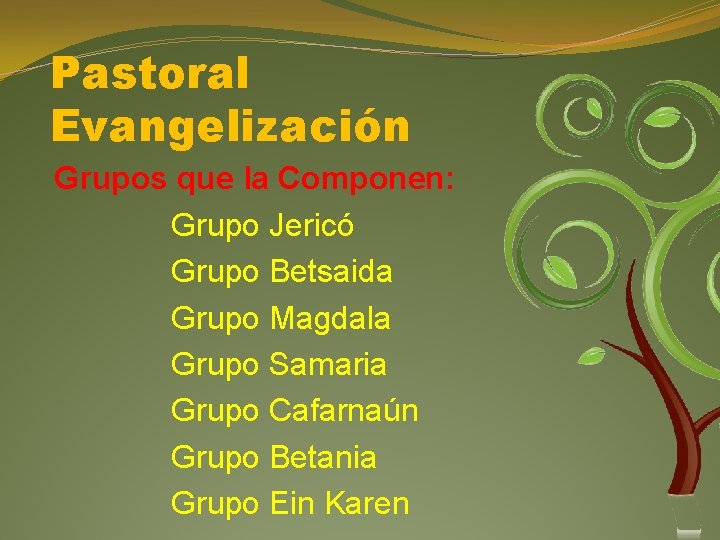 Pastoral Evangelización

Grupos que la Componen:

Grupo Jericó
Grupo Betsaida
Grupo Magdala
Grupo Samaria
Grupo Cafarnaún
Grupo Betania
Grupo Ein Karen